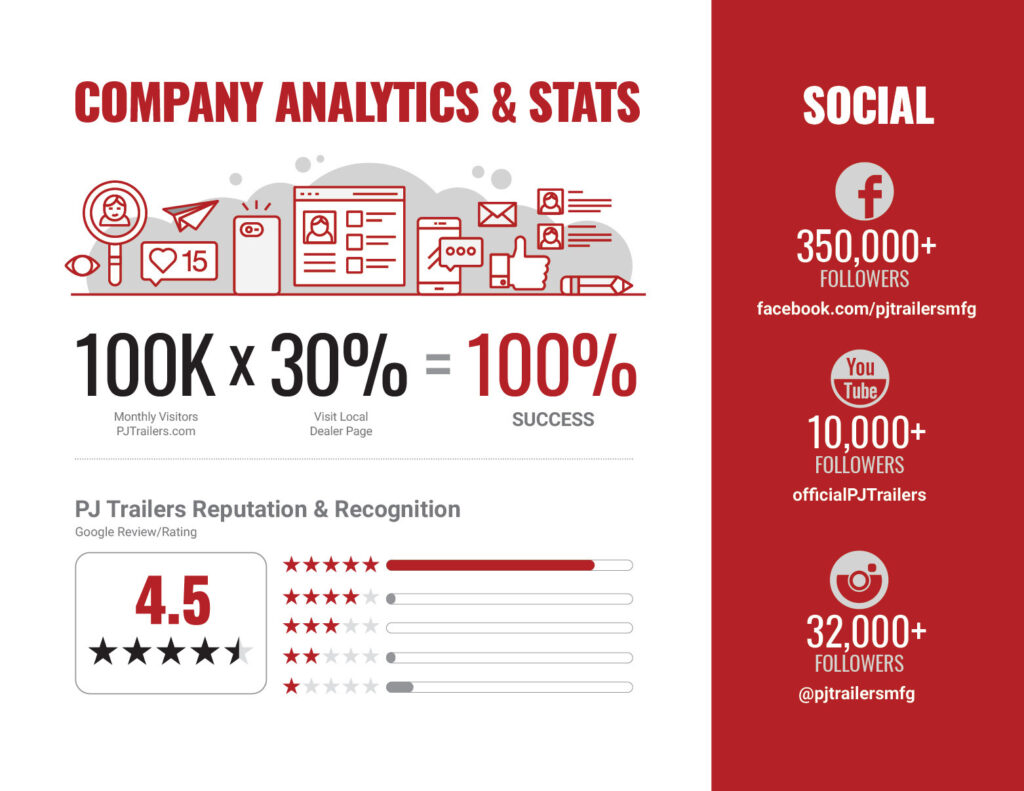 COMPANY ANALYTICS & STATS

15

100K x 30% = 100%

Monthly Visitors PJTrailers.com

Visit Local Dealer Page

SUCCESS

PJ Trailers Reputation & Recognition

Google Review/Rating

4.5

SOCIAL

350,000+
FOLLOWERS
facebook.com/pjtrailersmfg

You Tube

10,000+
FOLLOWERS
officialPJTrailers

32,000+
FOLLOWERS
@pjtrailersmfg